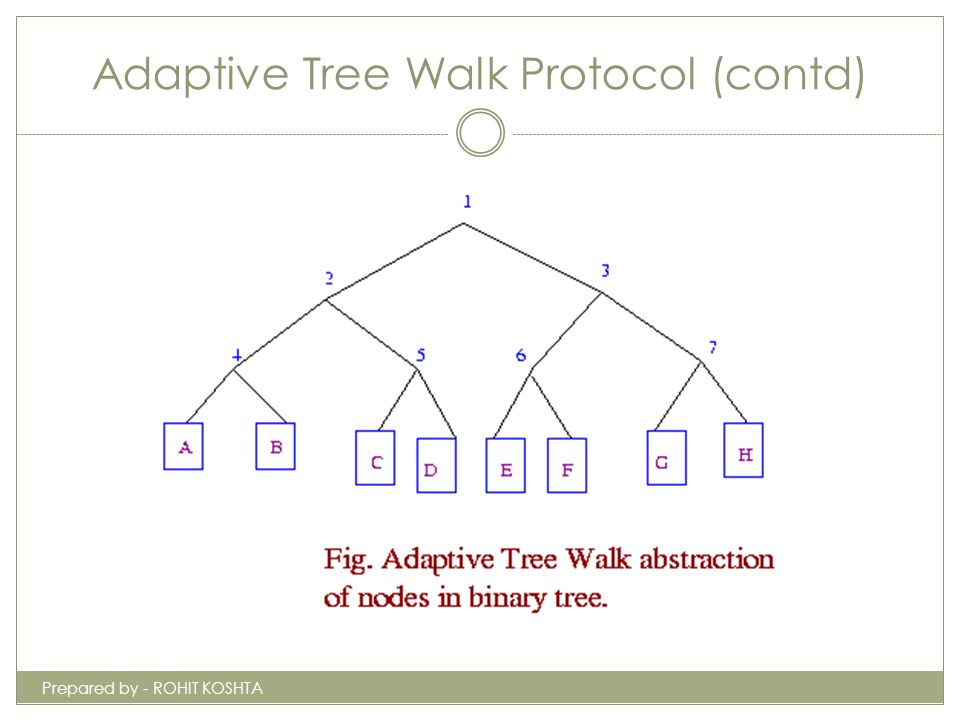 Adaptive Tree Walk Protocol (contd)

1

2

3

4

5

6

7

A

B

C

D

E

F

G

H

Fig. Adaptive Tree Walk abstraction of nodes in binary tree.

Prepared by - ROHIT KOSHTA